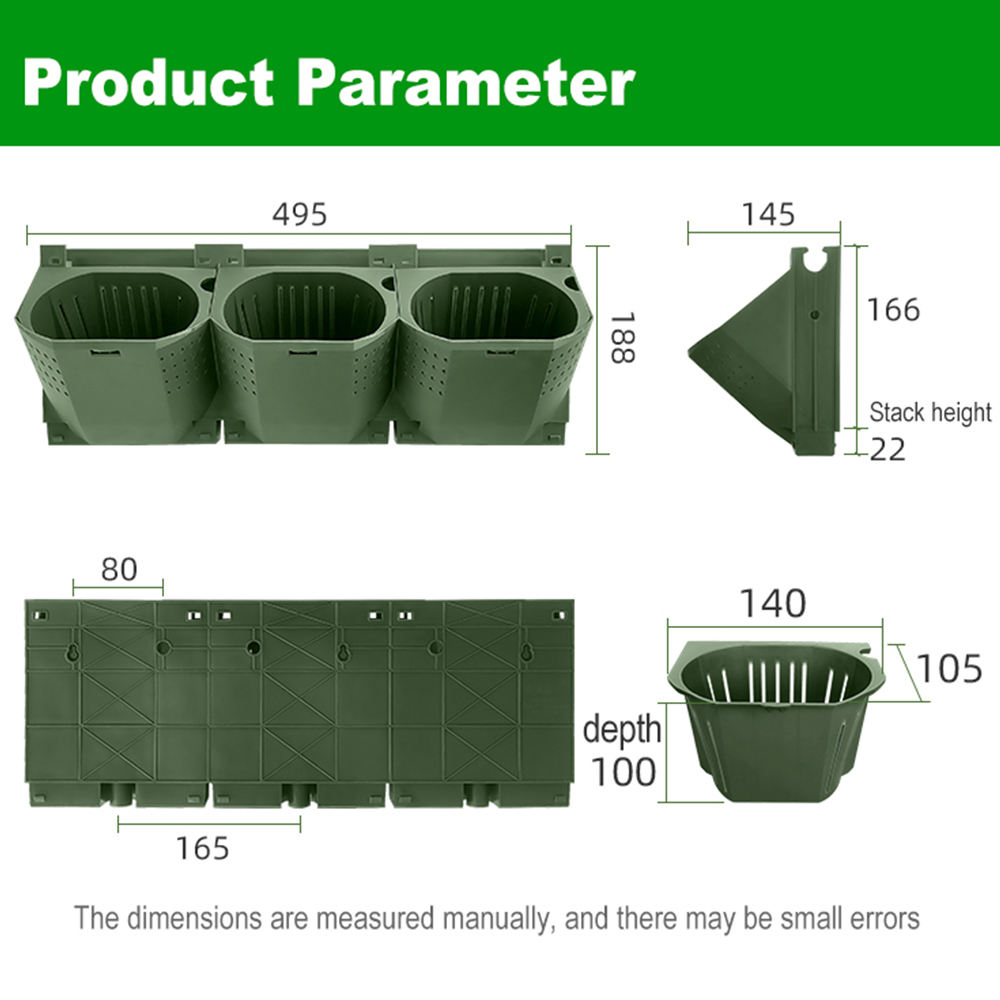 Product Parameter

495

188

145

166

Stack height

22

80

165

140

105

depth
100

The dimensions are measured manually, and there may be small errors